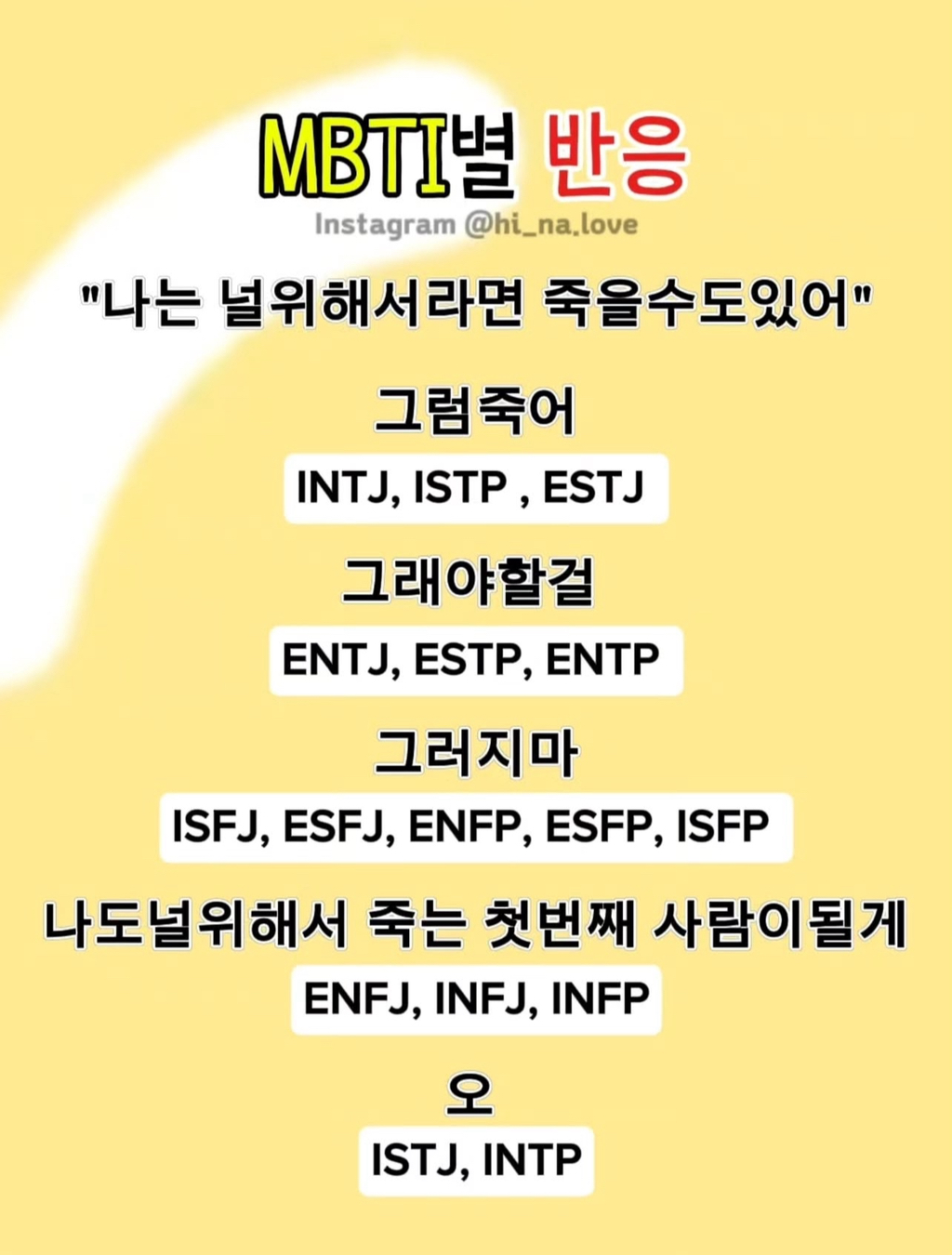 MBTI별 반응

Instagram @hi_na.love

"나는 널위해서라면 죽을수도있어"

그럼죽어

INTJ, ISTP , ESTJ

그래야할걸

ENTJ, ESTP, ENTP

그러지마

ISFJ, ESFJ, ENFP, ESFP, ISFP

나도널위해서 죽는 첫번째 사람이될게

ENFJ, INFJ, INFP

오

ISTJ, INTP